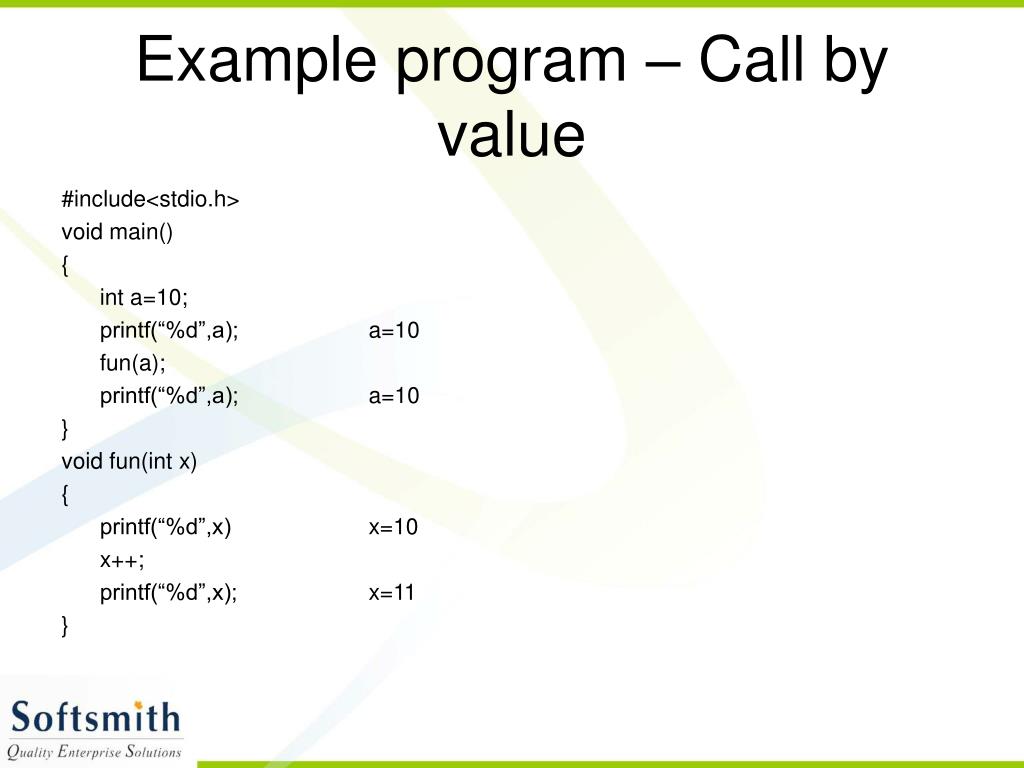 Example program – Call by value

#include<stdio.h>
void main()
{
int a=10;
printf(“%d”,a); a=10
fun(a);
printf(“%d”,a); a=10
}
void fun(int x)
{
printf(“%d”,x) x=10
x++;
printf(“%d”,x); x=11
}

Softsmith
Quality Enterprise Solutions